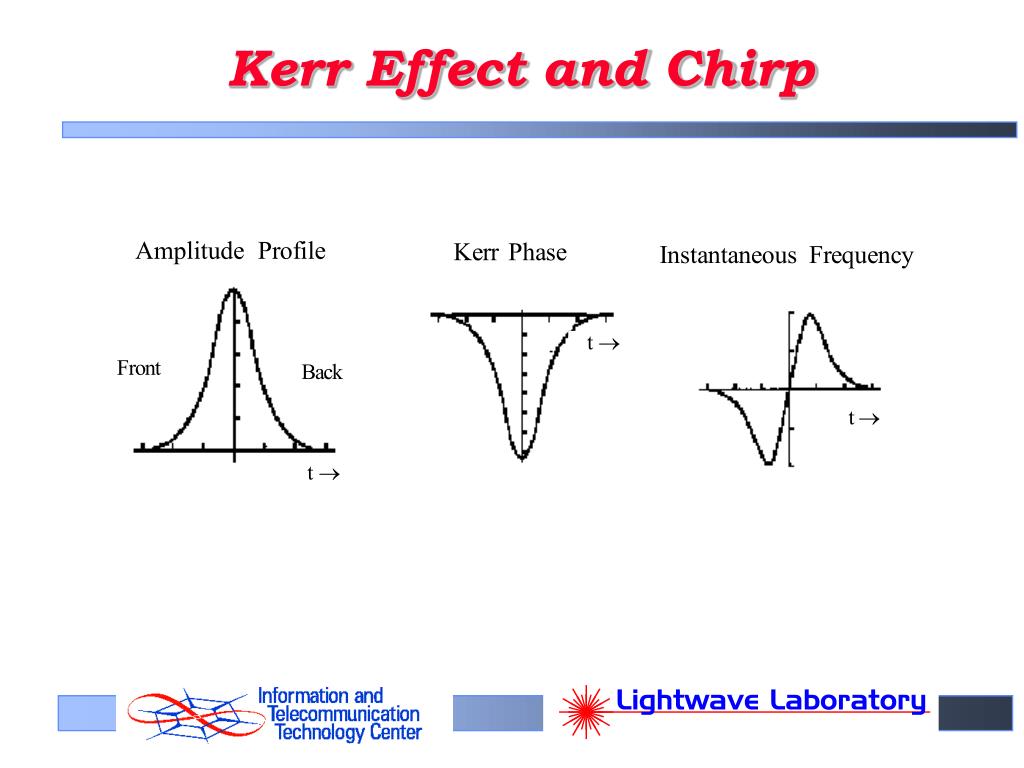 Kerr Effect and Chirp

Amplitude Profile

Front

Back

t →

Kerr Phase

t →

Instantaneous Frequency

t →

Information and Telecommunication Technology Center

Lightwave Laboratory